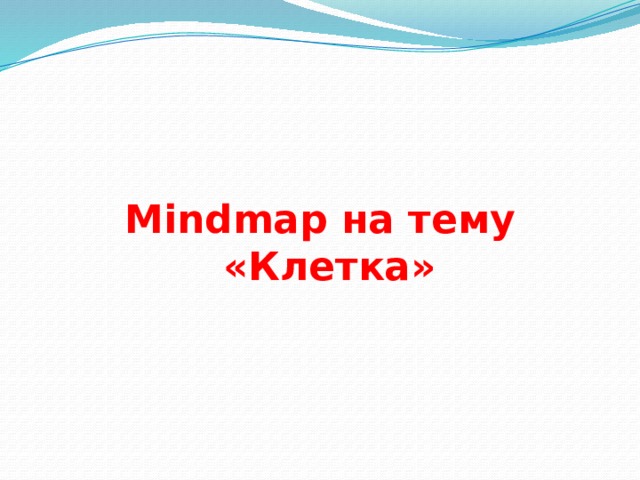 Mindmap на тему «Клетка»